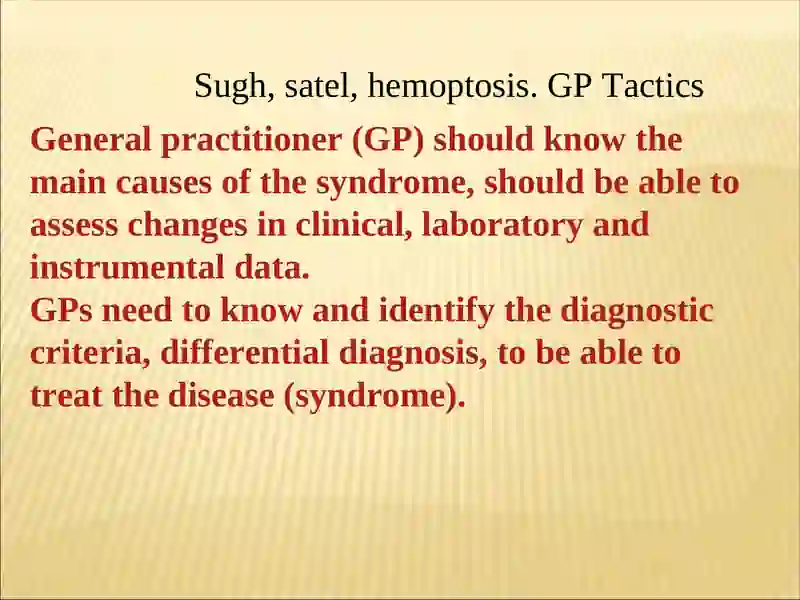 Sugh, satel, hemoptosis. GP Tactics

General practitioner (GP) should know the main causes of the syndrome, should be able to assess changes in clinical, laboratory and instrumental data.
GPs need to know and identify the diagnostic criteria, differential diagnosis, to be able to treat the disease (syndrome).